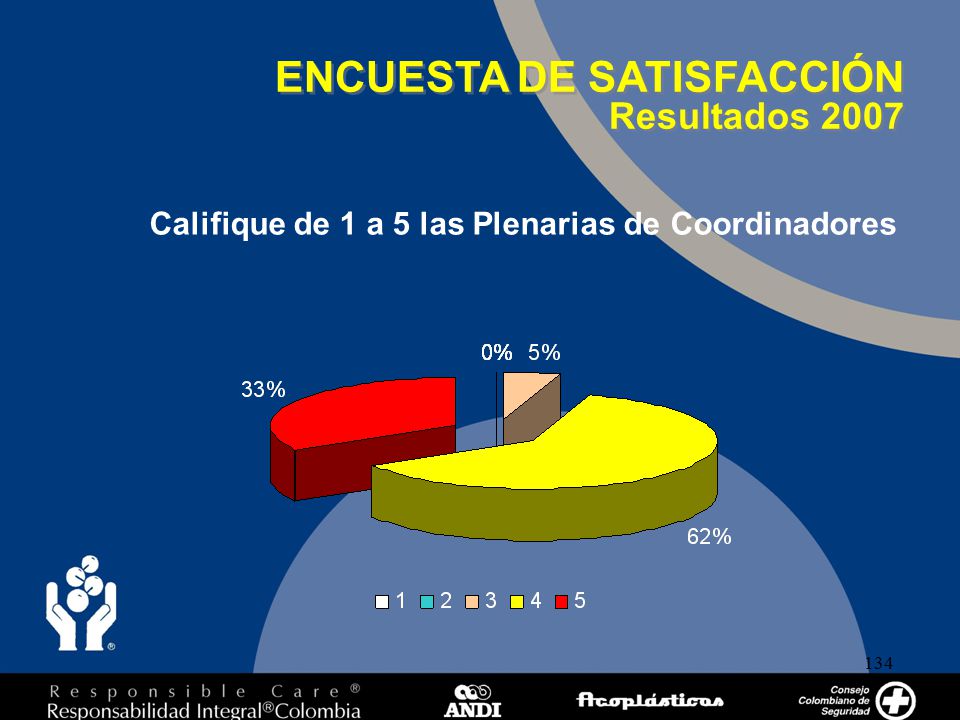 ENCUESTA DE SATISFACCIÓN
Resultados 2007

Califique de 1 a 5 las Plenarias de Coordinadores

0% 5%
33%
62%

1 2 3 4 5

134

Responsible Care®
Responsabilidad Integral®Colombia
ANDI
Acoplásticos
Consejo Colombiano de Seguridad